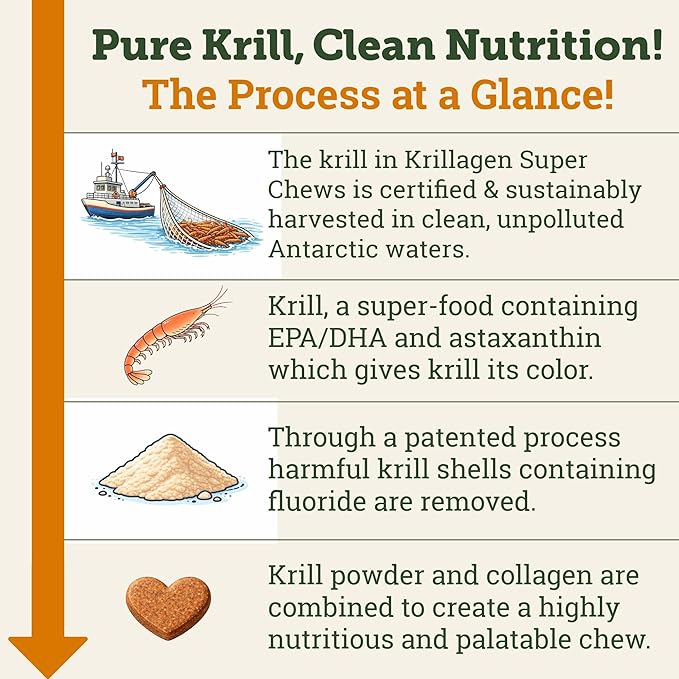 Pure Krill, Clean Nutrition!
The Process at a Glance!

The krill in Krillagen Super Chews is certified & sustainably harvested in clean, unpolluted Antarctic waters.

Krill, a super-food containing EPA/DHA and astaxanthin which gives krill its color.

Through a patented process harmful krill shells containing fluoride are removed.

Krill powder and collagen are combined to create a highly nutritious and palatable chew.